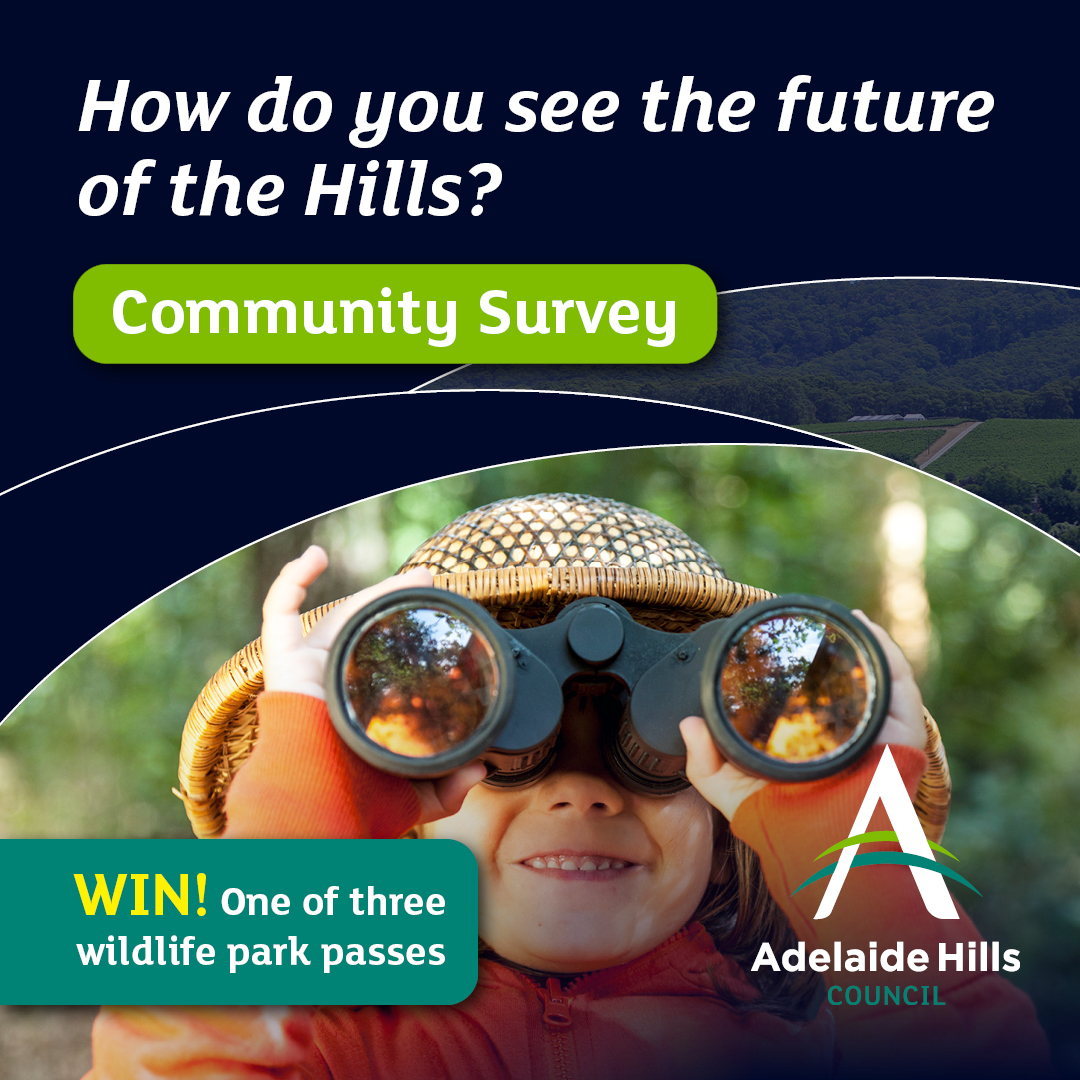 How do you see the future of the Hills?

Community Survey

WIN! One of three wildlife park passes

Adelaide Hills
COUNCIL